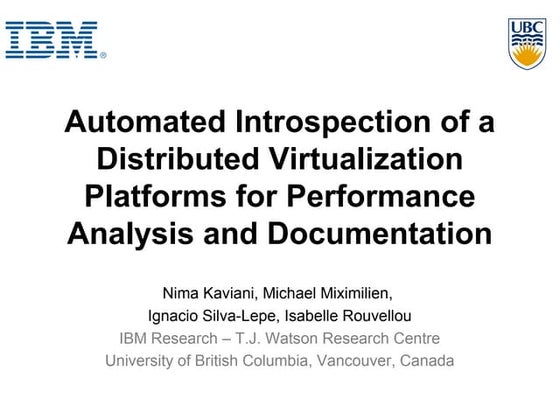 IBM®

UBC

Automated Introspection of a Distributed Virtualization Platforms for Performance Analysis and Documentation

Nima Kaviani, Michael Miximilien, Ignacio Silva-Lepe, Isabelle Rouvellou

IBM Research – T.J. Watson Research Centre

University of British Columbia, Vancouver, Canada